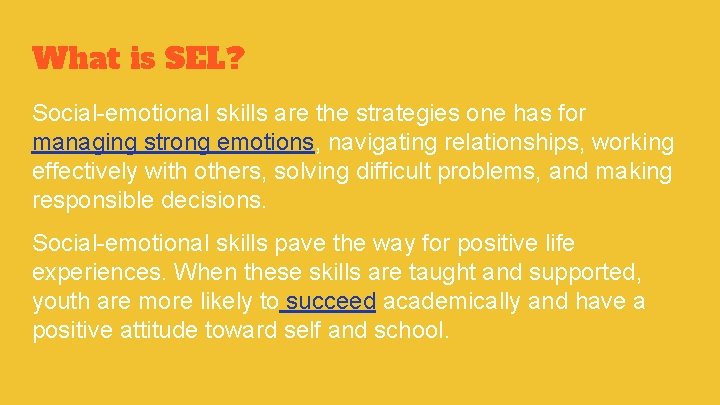 What is SEL?

Social-emotional skills are the strategies one has for managing strong emotions, navigating relationships, working effectively with others, solving difficult problems, and making responsible decisions.

Social-emotional skills pave the way for positive life experiences. When these skills are taught and supported, youth are more likely to succeed academically and have a positive attitude toward self and school.